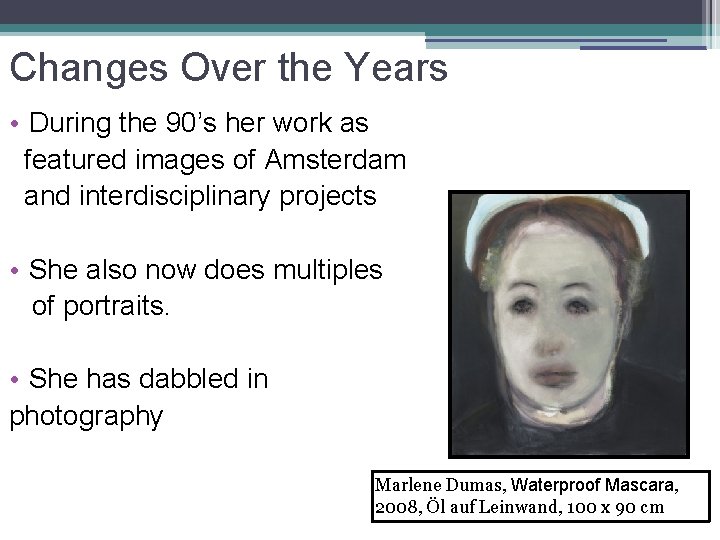 Changes Over the Years

• During the 90's her work as featured images of Amsterdam and interdisciplinary projects

• She also now does multiples of portraits.

• She has dabbled in photography

Marlene Dumas, Waterproof Mascara, 2008, Öl auf Leinwand, 100 x 90 cm